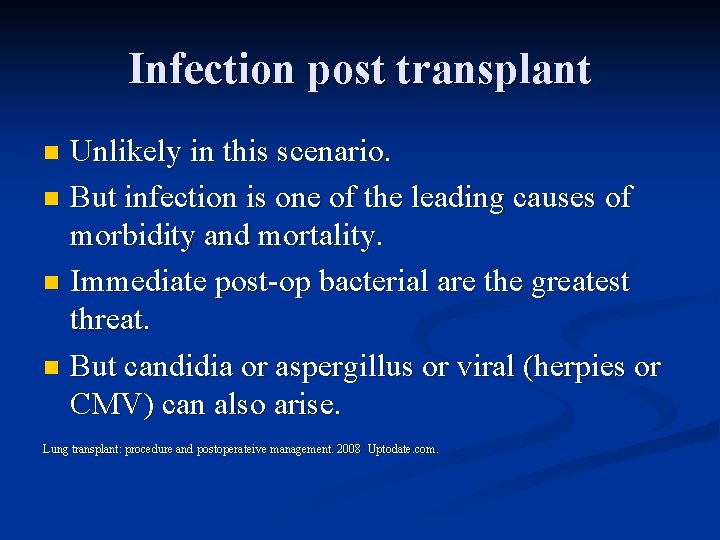 Infection post transplant

Unlikely in this scenario.

But infection is one of the leading causes of morbidity and mortality.

Immediate post-op bacterial are the greatest threat.

But candidia or aspergillus or viral (herpies or CMV) can also arise.

Lung transplant: procedure and postoperateive management. 2008 Uptodate.com.